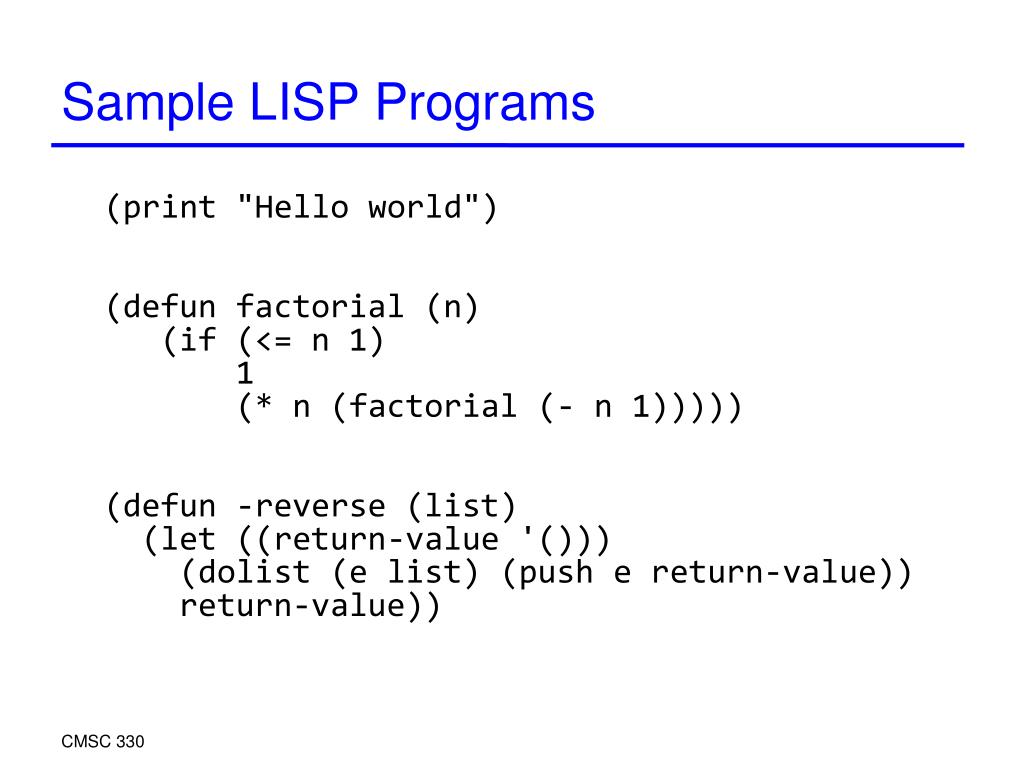 Sample LISP Programs

(print "Hello world")

(defun factorial (n)
   (if (<= n 1)
       1
       (* n (factorial (- n 1)))))

(defun -reverse (list)
  (let ((return-value '()))
    (dolist (e list) (push e return-value))
    return-value))

CMSC 330